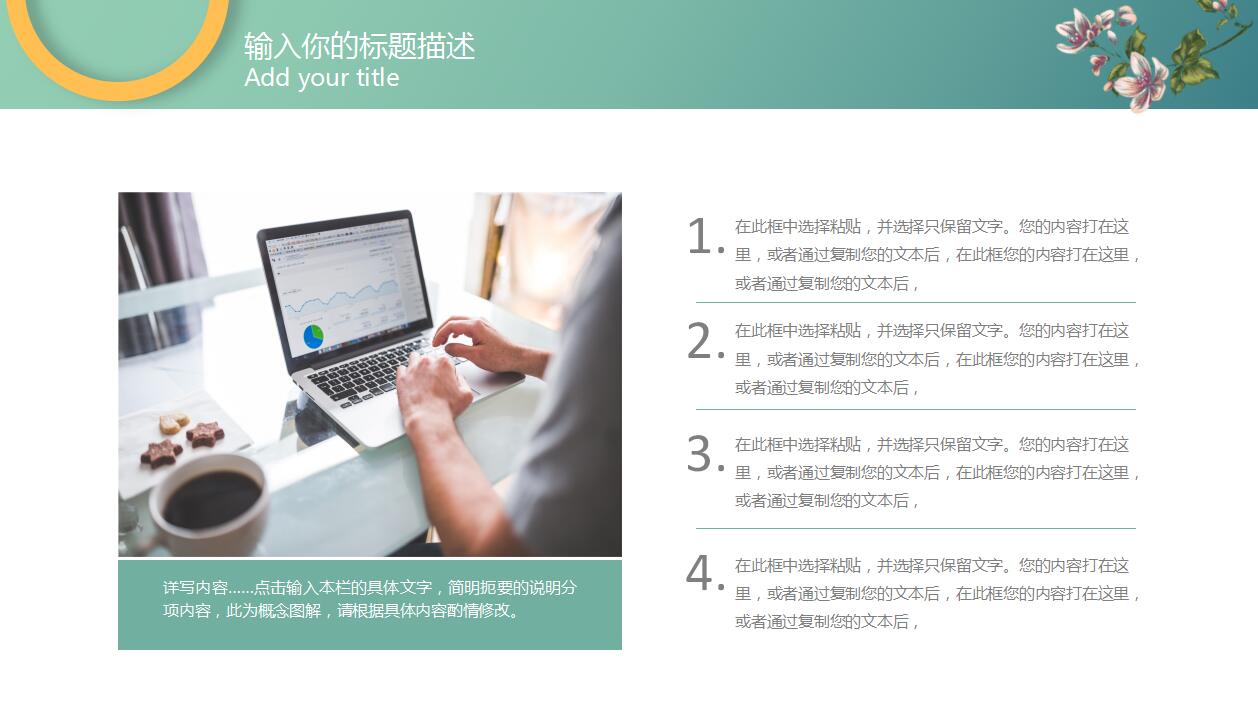 输入你的标题描述
Add your title

详写内容……点击输入本栏的具体文字，简明扼要的说明分项内容，此为概念图解，请根据具体内容酌情修改。

1. 在此框中选择粘贴，并选择只保留文字。您的内容打在这里，或者通过复制您的文本后，在此框您的内容打在这里，或者通过复制您的文本后，

2. 在此框中选择粘贴，并选择只保留文字。您的内容打在这里，或者通过复制您的文本后，在此框您的内容打在这里，或者通过复制您的文本后，

3. 在此框中选择粘贴，并选择只保留文字。您的内容打在这里，或者通过复制您的文本后，在此框您的内容打在这里，或者通过复制您的文本后，

4. 在此框中选择粘贴，并选择只保留文字。您的内容打在这里，或者通过复制您的文本后，在此框您的内容打在这里，或者通过复制您的文本后，